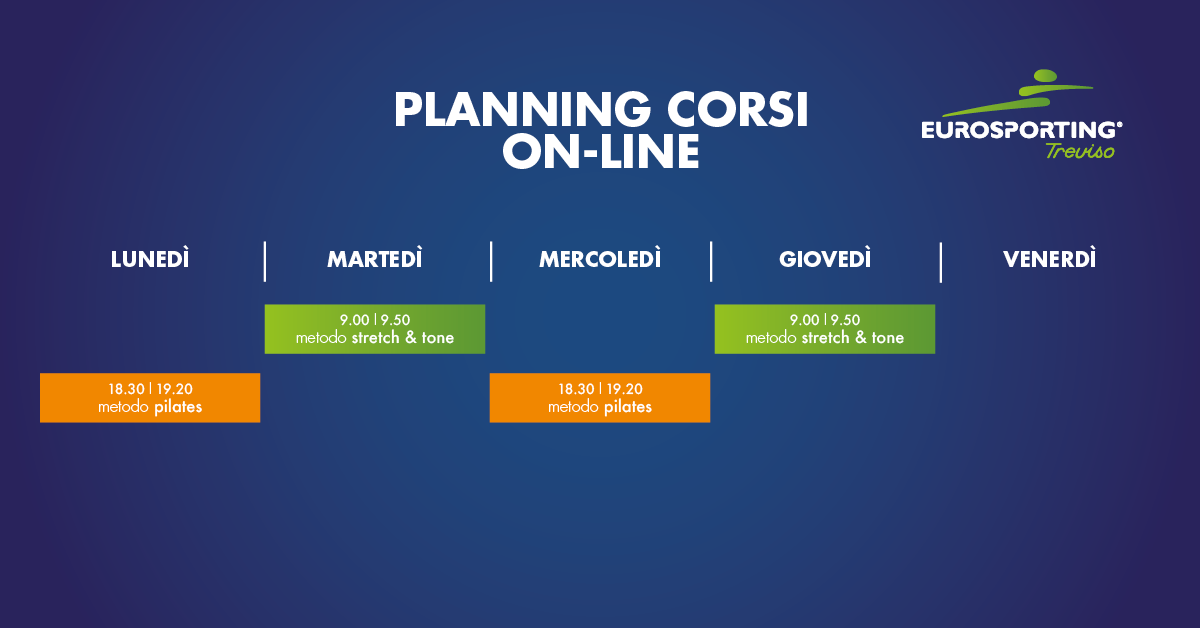 PLANNING CORSI ON-LINE

EUROSPORTING®
Treviso

| LUNEDÌ | MARTEDÌ | MERCOLEDÌ | GIOVEDÌ | VENERDÌ |
|---|---|---|---|---|
| | 9.00 \| 9.50 metodo stretch & tone | | 9.00 \| 9.50 metodo stretch & tone | |
| 18.30 \| 19.20 metodo pilates | | 18.30 \| 19.20 metodo pilates | | |